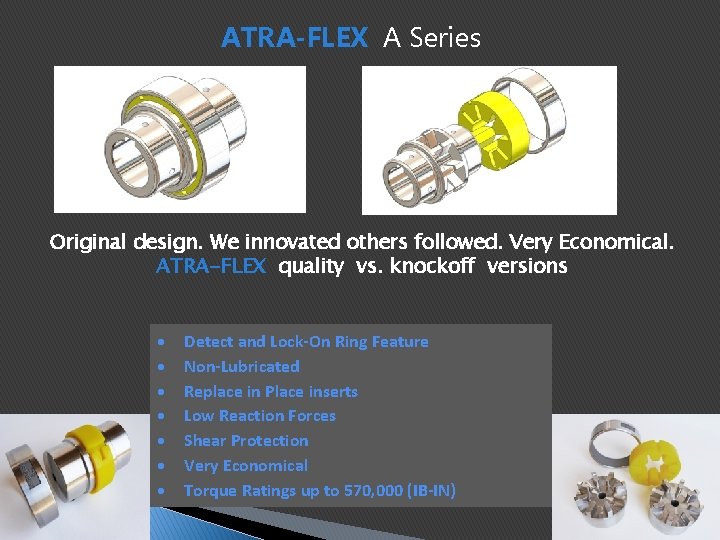 ATRA-FLEX A Series

Original design. We innovated others followed. Very Economical.
ATRA-FLEX quality vs. knockoff versions

• Detect and Lock-On Ring Feature
• Non-Lubricated
• Replace in Place inserts
• Low Reaction Forces
• Shear Protection
• Very Economical
• Torque Ratings up to 570,000 (IB-IN)